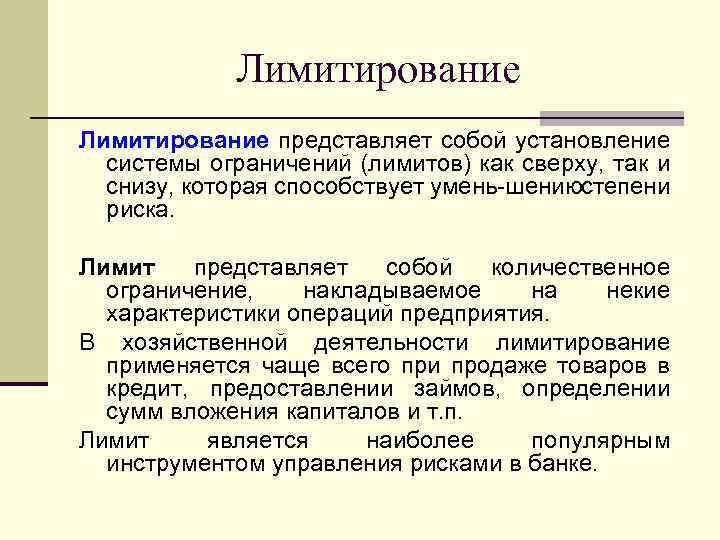 Лимитирование

Лимитирование представляет собой установление системы ограничений (лимитов) как сверху, так и снизу, которая способствует умень-шениюстепени риска.

Лимит представляет собой количественное ограничение, накладываемое на некие характеристики операций предприятия.

В хозяйственной деятельности лимитирование применяется чаще всего при продаже товаров в кредит, предоставлении займов, определении сумм вложения капиталов и т.п.

Лимит является наиболее популярным инструментом управления рисками в банке.